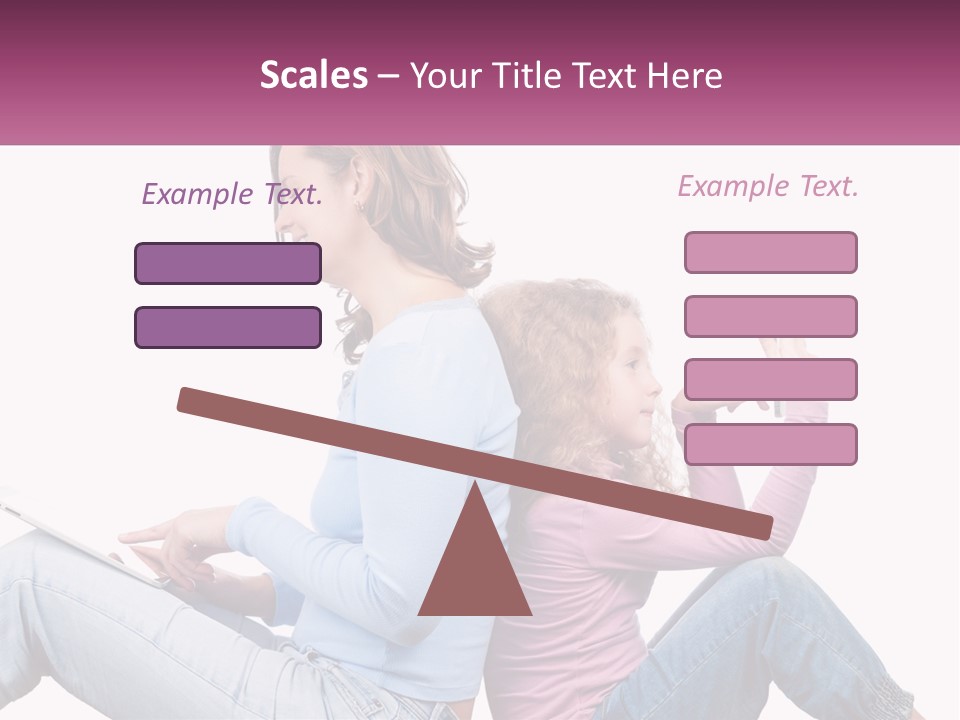 Scales – Your Title Text Here

Example Text.

Example Text.